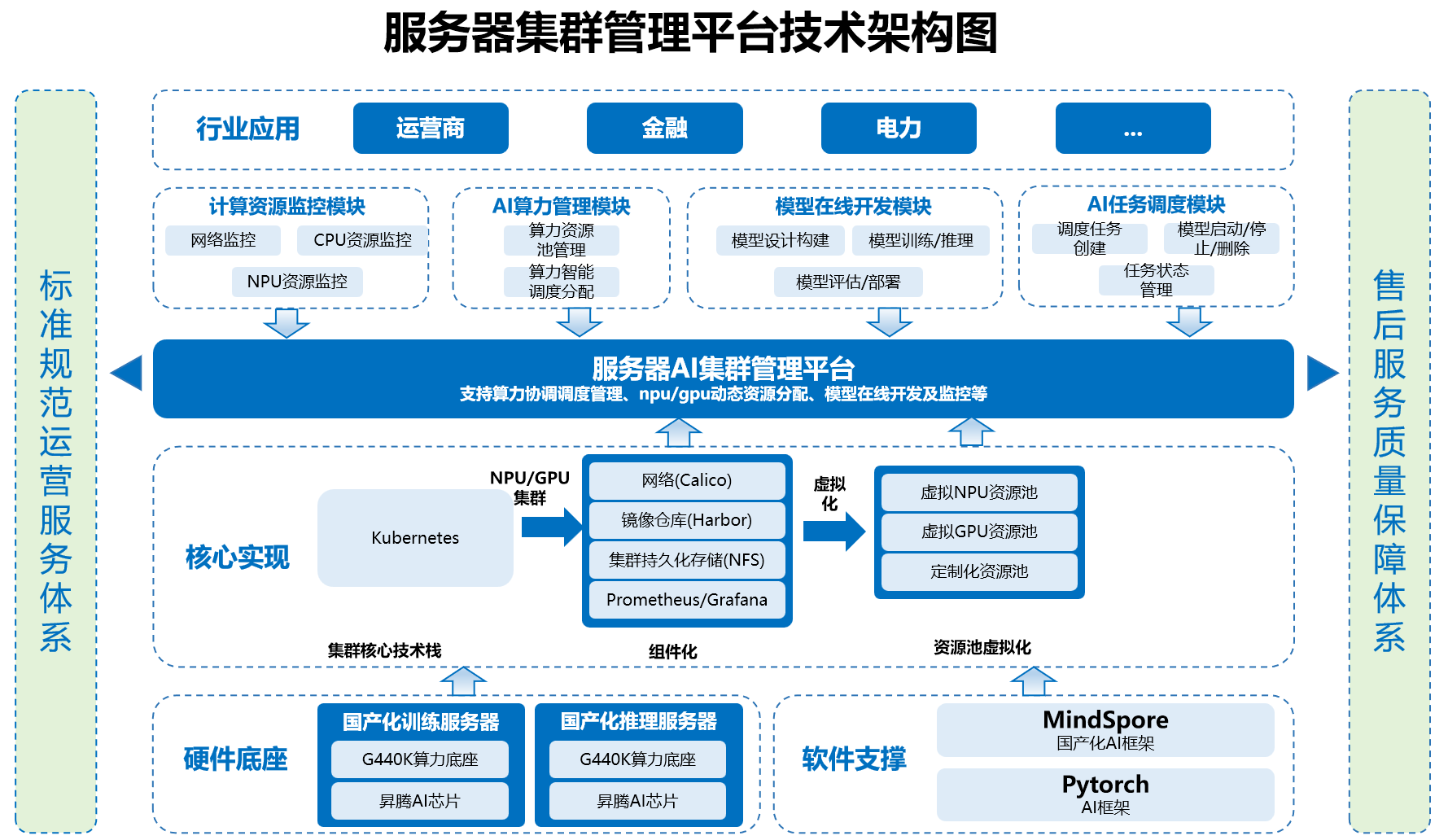 服务器集群管理平台技术架构图

标准规范运营服务体系

行业应用
运营商
金融
电力
...

计算资源监控模块
网络监控
CPU资源监控
NPU资源监控

AI算力管理模块
算力资源池管理
算力智能调度分配

模型在线开发模块
模型设计构建
模型训练/推理
模型评估/部署

AI任务调度模块
调度任务创建
模型启动/停止/删除
任务状态管理

服务器AI集群管理平台
支持算力协调调度管理、npu/gpu动态资源分配、模型在线开发及监控等

核心实现
Kubernetes
NPU/GPU集群
网络(Calico)
镜像仓库(Harbor)
集群持久化存储(NFS)
Prometheus/Grafana
虚拟化
虚拟NPU资源池
虚拟GPU资源池
定制化资源池
集群核心技术栈
组件化
资源池虚拟化

硬件底座
国产化训练服务器
G440K算力底座
昇腾AI芯片
国产化推理服务器
G440K算力底座
昇腾AI芯片

软件支撑
MindSpore
国产化AI框架
Pytorch
AI框架

售后服务质量保障体系